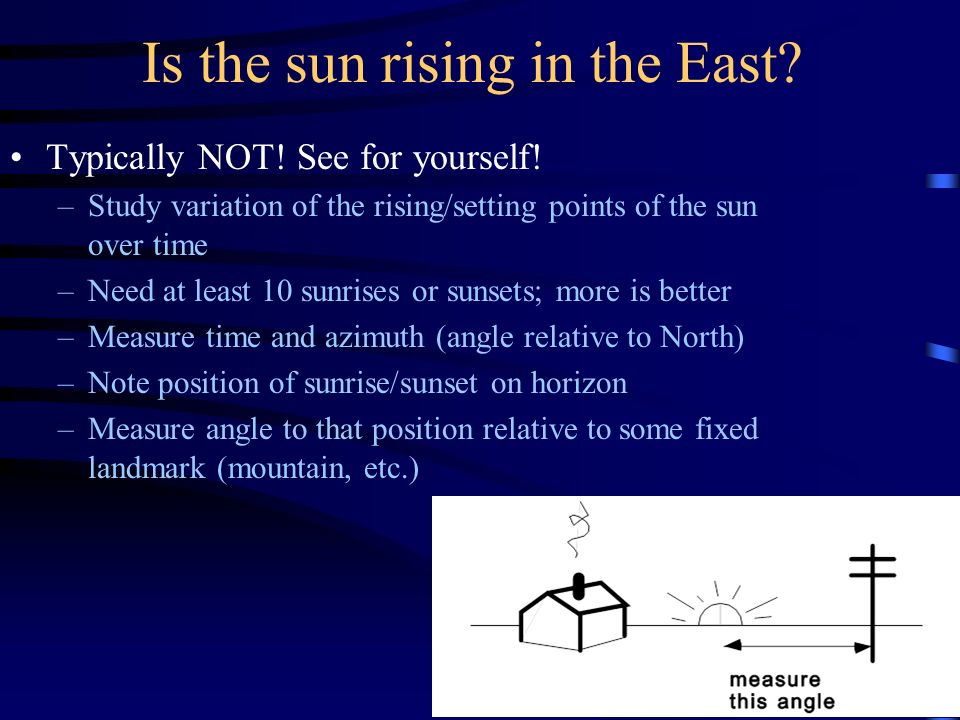 Is the sun rising in the East?

• Typically NOT! See for yourself!
– Study variation of the rising/setting points of the sun over time
– Need at least 10 sunrises or sunsets; more is better
– Measure time and azimuth (angle relative to North)
– Note position of sunrise/sunset on horizon
– Measure angle to that position relative to some fixed landmark (mountain, etc.)

measure this angle